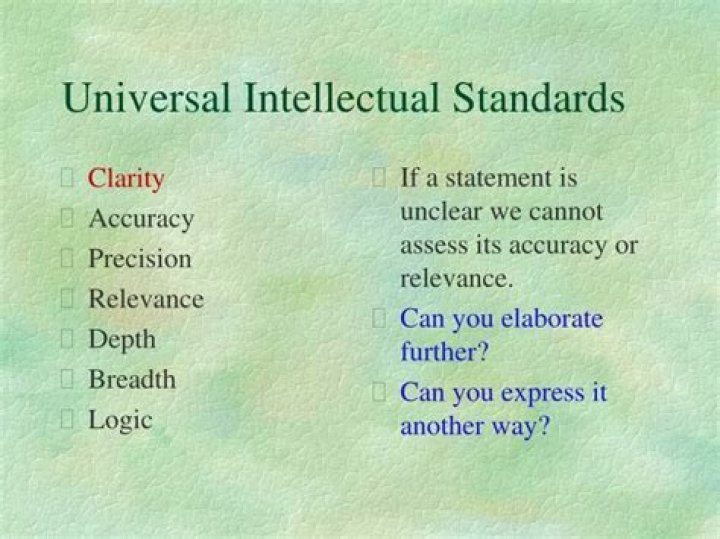 Universal Intellectual Standards

Clarity
Accuracy
Precision
Relevance
Depth
Breadth
Logic

If a statement is unclear we cannot assess its accuracy or relevance.
Can you elaborate further?
Can you express it another way?